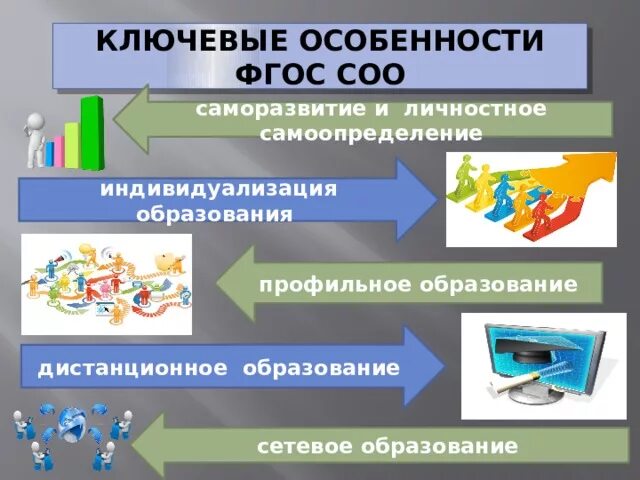 КЛЮЧЕВЫЕ ОСОБЕННОСТИ ФГОС СОО

саморазвитие и личностное самоопределение

индивидуализация образования

профильное образование

дистанционное образование

сетевое образование